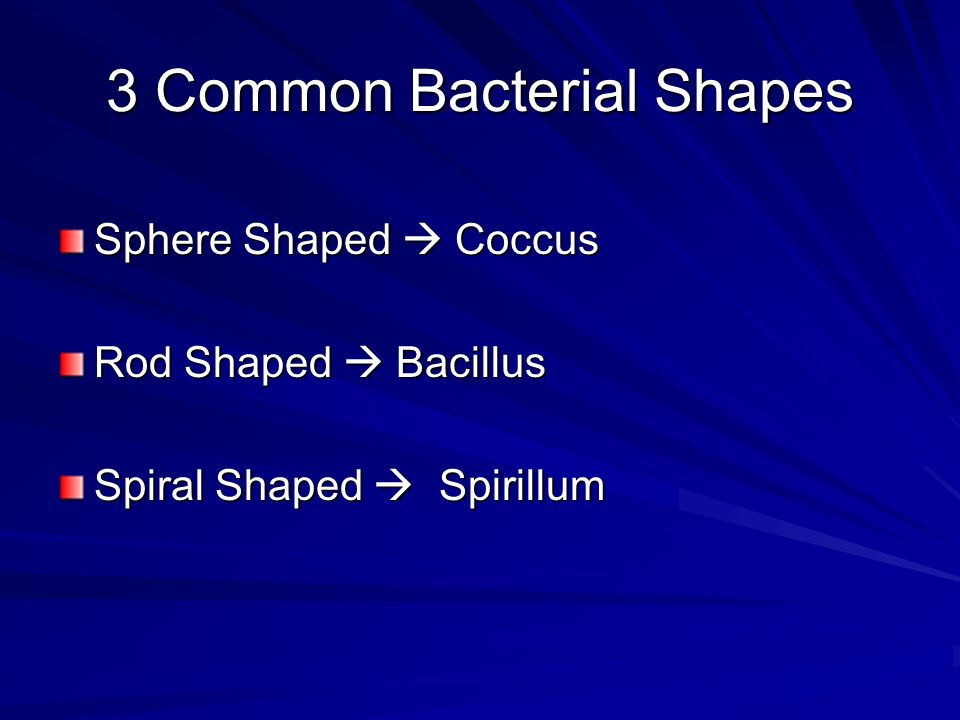 3 Common Bacterial Shapes

Sphere Shaped → Coccus

Rod Shaped → Bacillus

Spiral Shaped → Spirillum